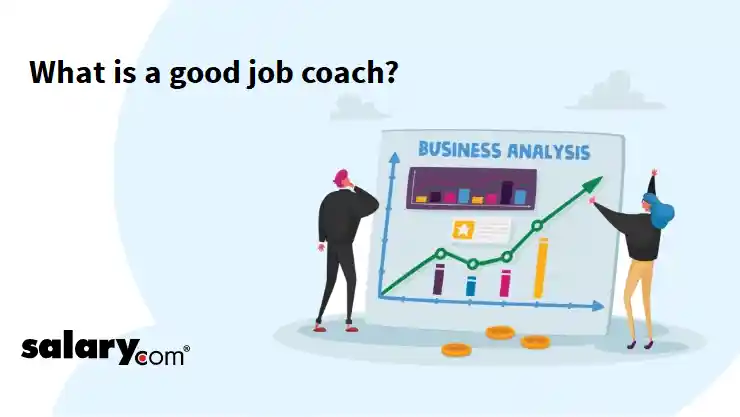 What is a good job coach?

BUSINESS ANALYSIS

salary.com®